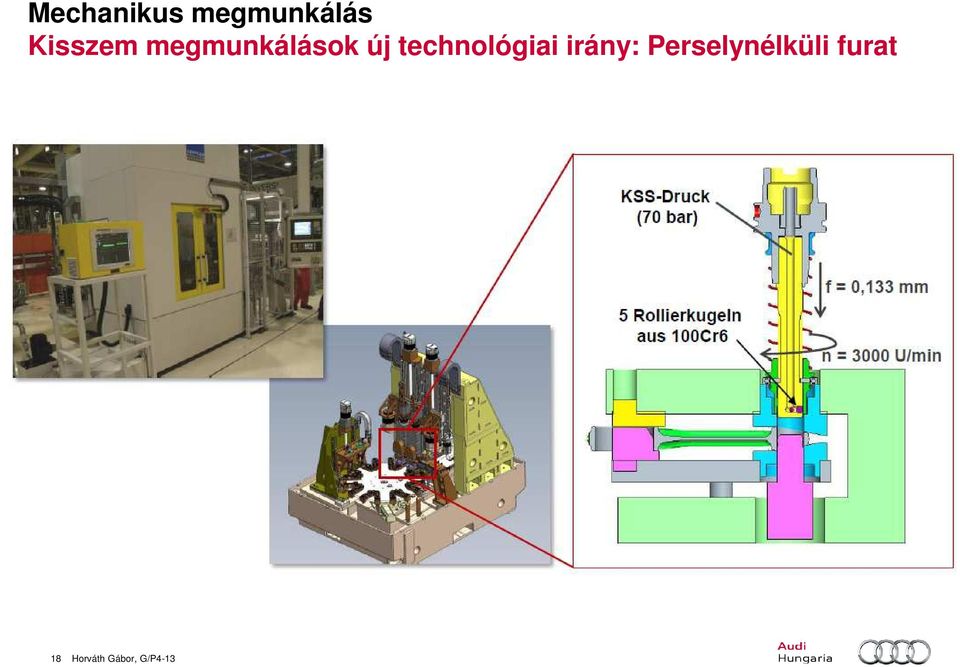 Mechanikus megmunkálás
Kisszem megmunkálások új technológiai irány: Perselynélküli furat

KSS-Druck
(70 bar)

f = 0,133 mm

5 Rollierkugeln
aus 100Cr6

n = 3000 U/min

18 Horváth Gábor, G/P4-13

Audi
Hungaria